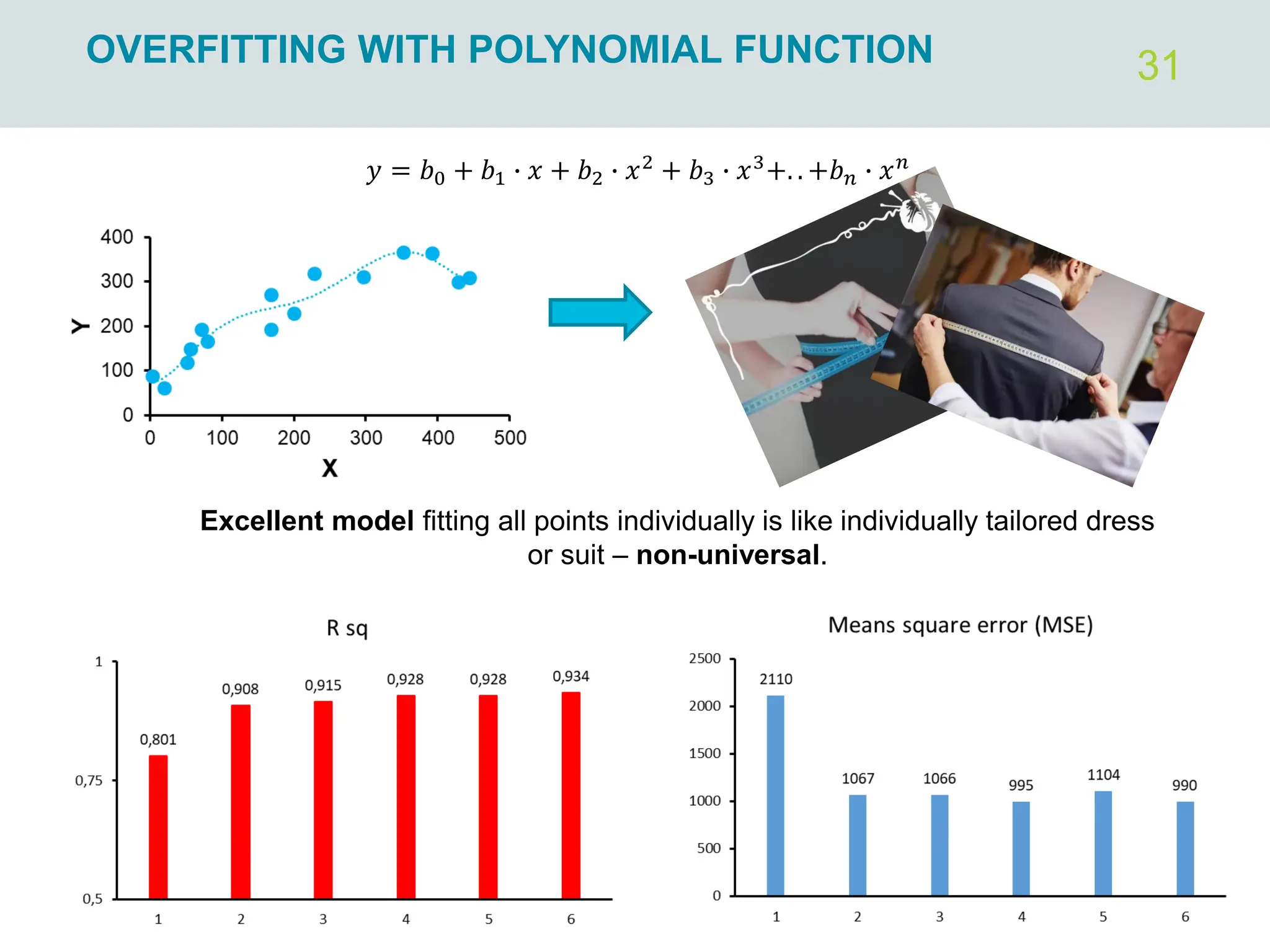 OVERFITTING WITH POLYNOMIAL FUNCTION

31

$y = b_0 + b_1 \cdot x + b_2 \cdot x^2 + b_3 \cdot x^3 + .. + b_n \cdot x^n$

400
300
200
100
0
Y
0 100 200 300 400 500
X

**Excellent model** fitting all points individually is like individually tailored dress or suit – **non-universal**.

R sq

1
0,75
0,5

0,801 0,908 0,915 0,928 0,928 0,934

1 2 3 4 5 6

Means square error (MSE)

2500
2000
1500
1000
500
0

2110 1067 1066 995 1104 990

1 2 3 4 5 6